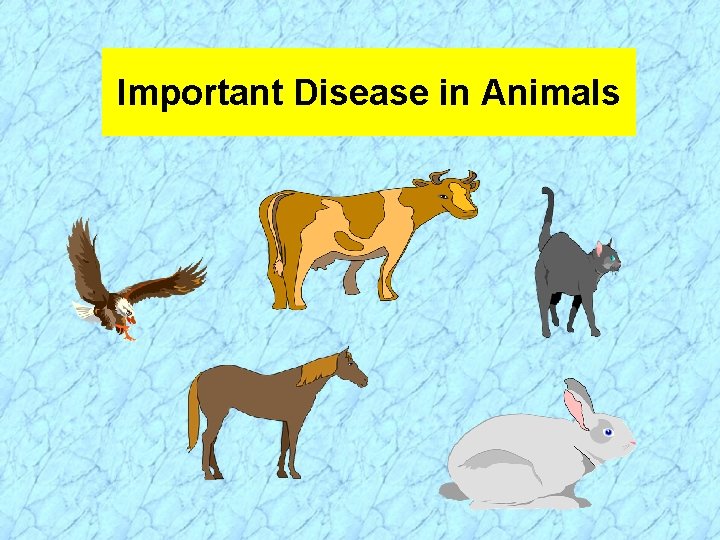 Important Disease in Animals